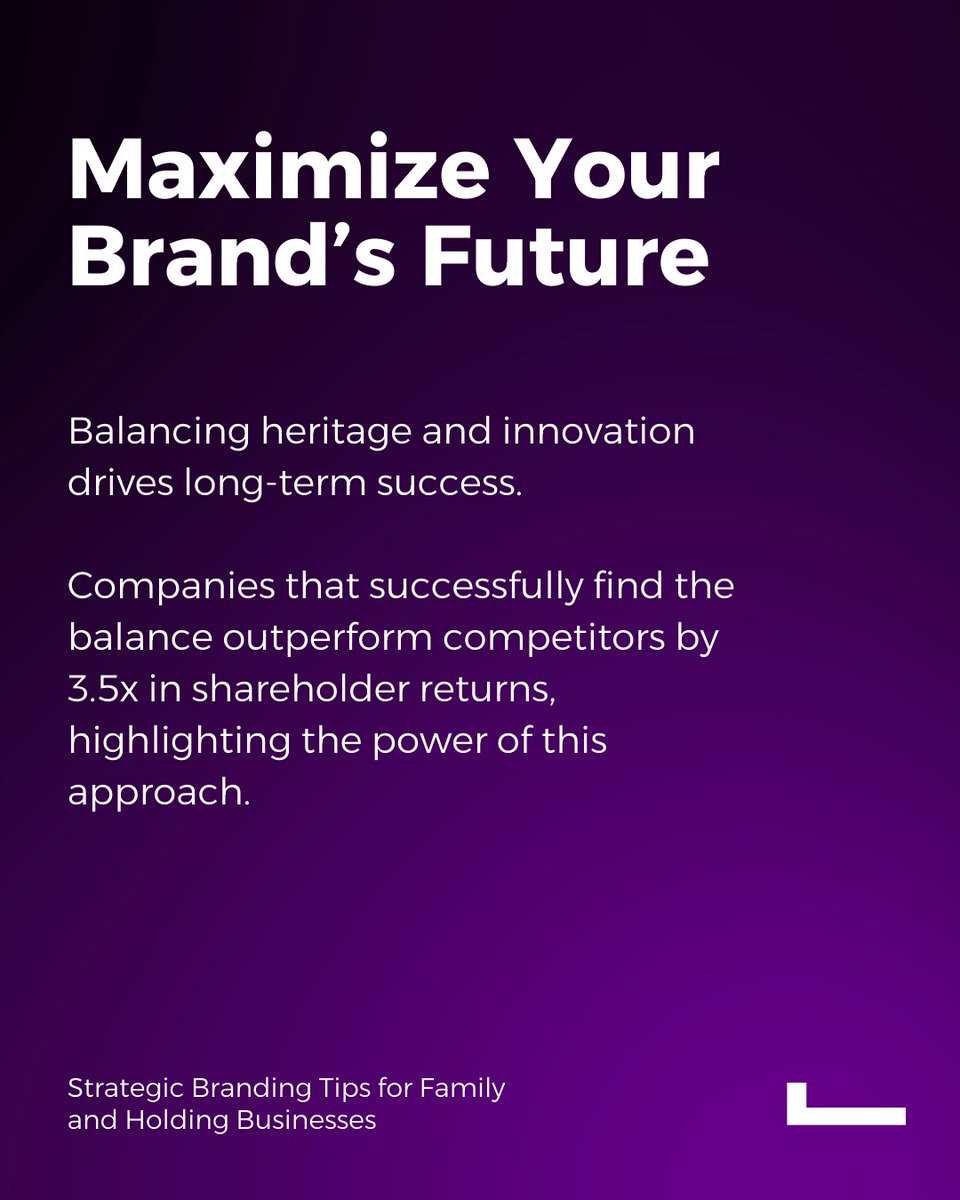 Maximize Your Brand’s Future

Balancing heritage and innovation drives long-term success.

Companies that successfully find the balance outperform competitors by 3.5x in shareholder returns, highlighting the power of this approach.

Strategic Branding Tips for Family and Holding Businesses